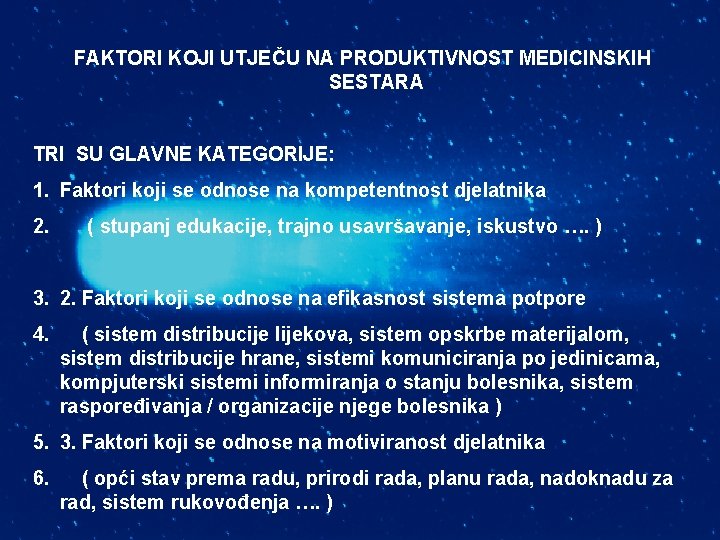 FAKTORI KOJI UTJEČU NA PRODUKTIVNOST MEDICINSKIH SESTARA

TRI SU GLAVNE KATEGORIJE:

1. Faktori koji se odnose na kompetentnost djelatnika

2. ( stupanj edukacije, trajno usavršavanje, iskustvo …. )

3. 2. Faktori koji se odnose na efikasnost sistema potpore

4. ( sistem distribucije lijekova, sistem opskrbe materijalom, sistem distribucije hrane, sistemi komuniciranja po jedinicama, kompjuterski sistemi informiranja o stanju bolesnika, sistem raspoređivanja / organizacije njege bolesnika )

5. 3. Faktori koji se odnose na motiviranost djelatnika

6. ( opći stav prema radu, prirodi rada, planu rada, nadoknadu za rad, sistem rukovođenja …. )